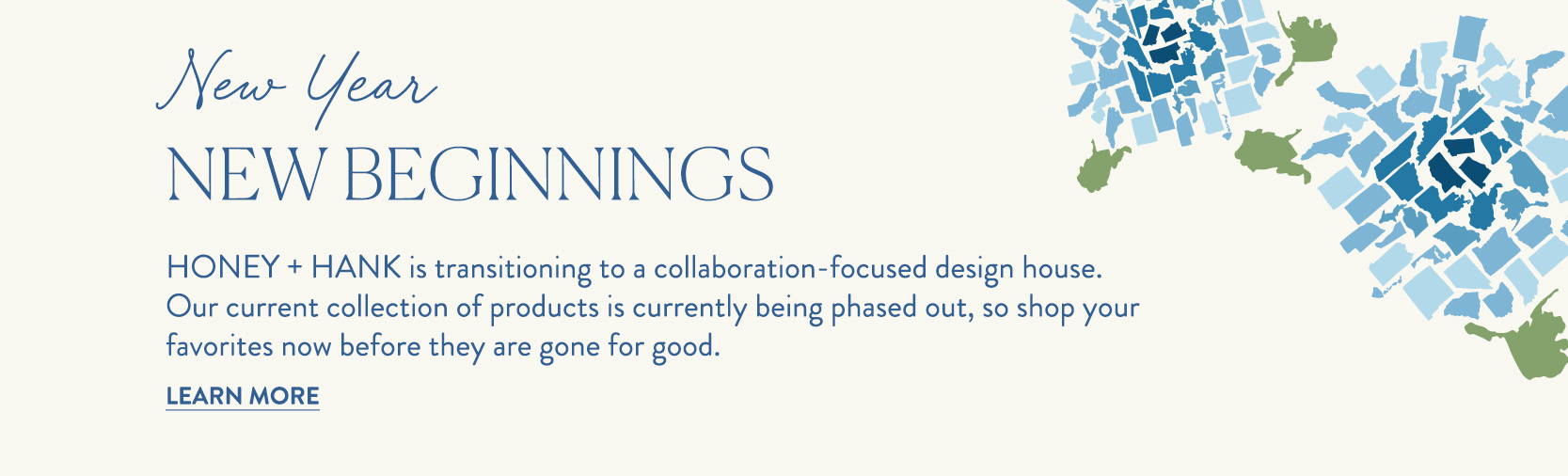 New Year
NEW BEGINNINGS

HONEY + HANK is transitioning to a collaboration-focused design house. Our current collection of products is currently being phased out, so shop your favorites now before they are gone for good.

LEARN MORE